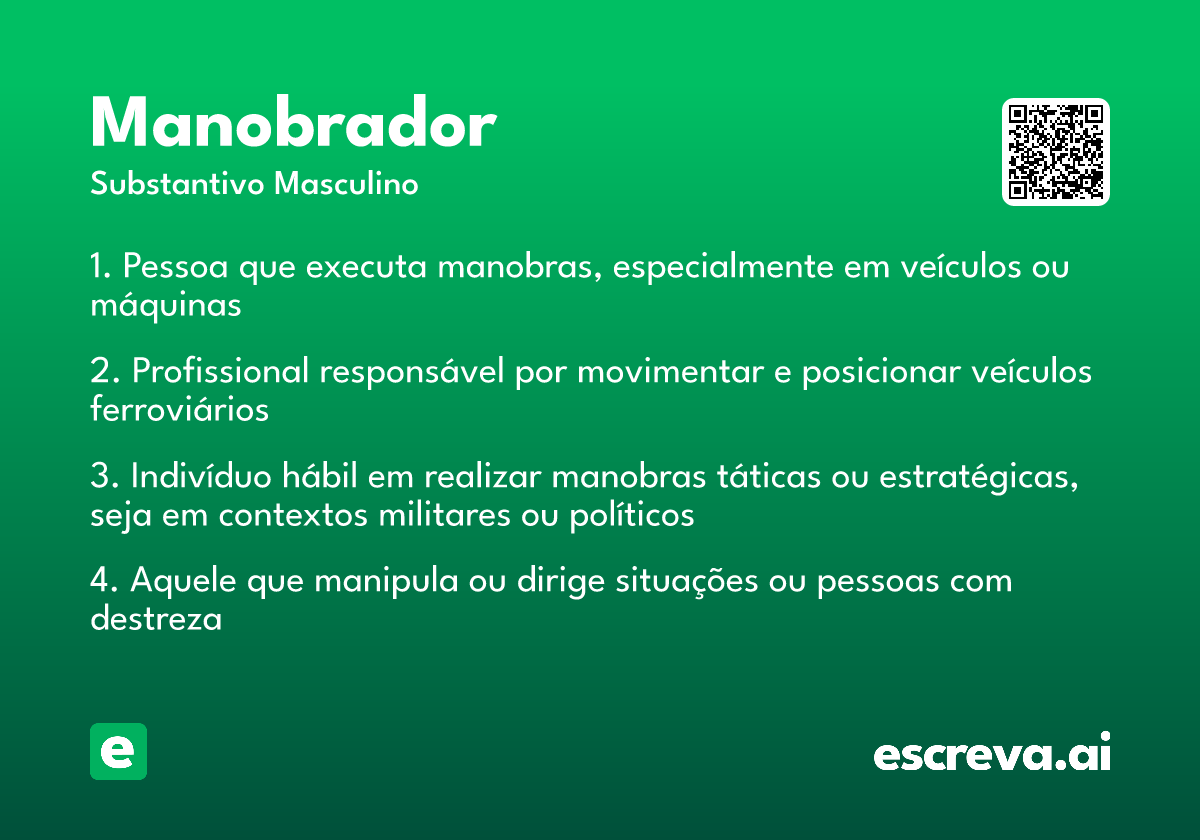 Manobrador
Substantivo Masculino

1. Pessoa que executa manobras, especialmente em veículos ou máquinas

2. Profissional responsável por movimentar e posicionar veículos ferroviários

3. Indivíduo hábil em realizar manobras táticas ou estratégicas, seja em contextos militares ou políticos

4. Aquele que manipula ou dirige situações ou pessoas com destreza

e

escreva.ai